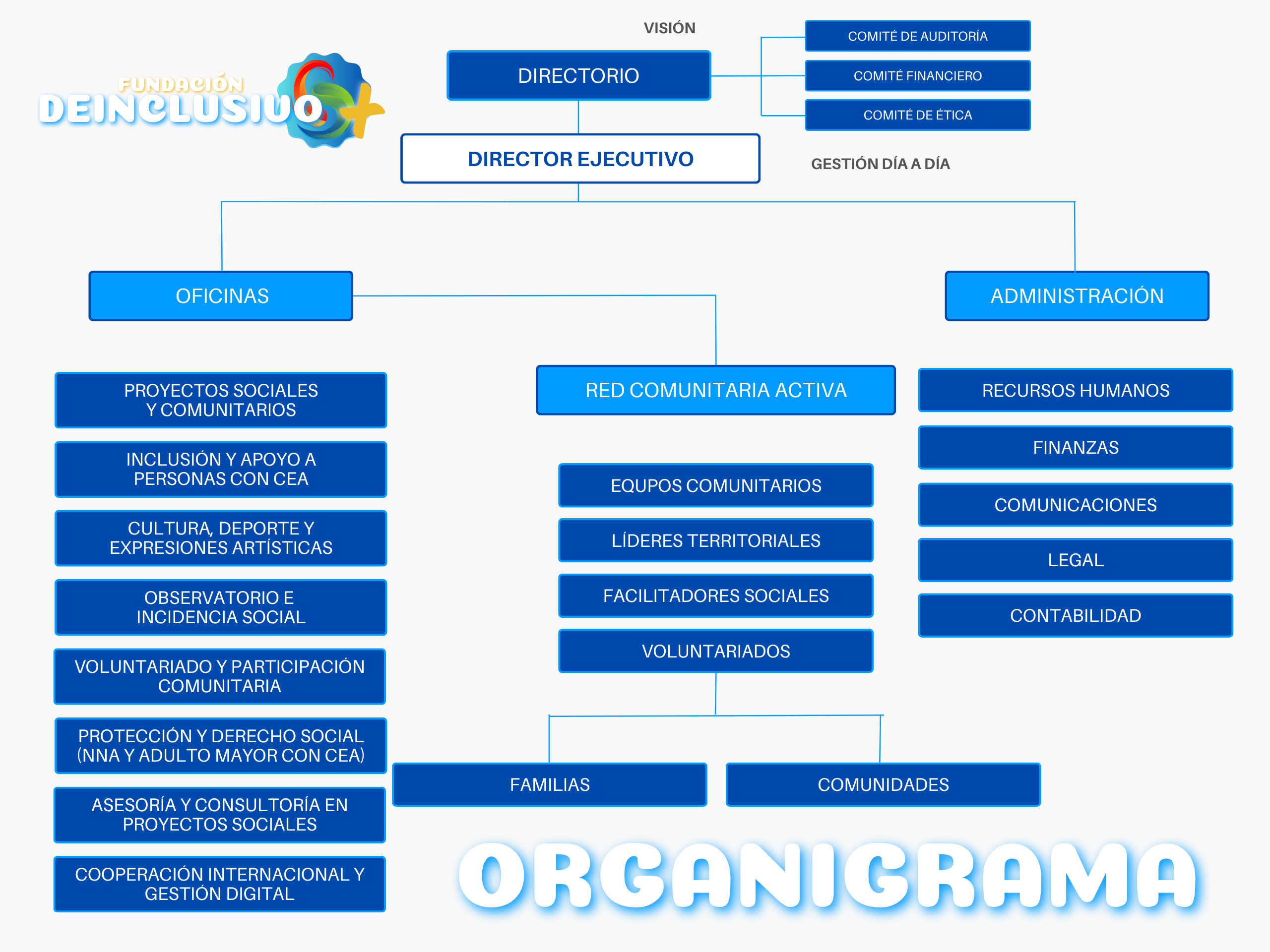 FUNDACIÓN DEINCLUSIVO

VISIÓN

DIRECTORIO

COMITÉ DE AUDITORÍA

COMITÉ FINANCIERO

COMITÉ DE ÉTICA

DIRECTOR EJECUTIVO

GESTIÓN DÍA A DÍA

OFICINAS

ADMINISTRACIÓN

PROYECTOS SOCIALES Y COMUNITARIOS

INCLUSIÓN Y APOYO A PERSONAS CON CEA

CULTURA, DEPORTE Y EXPRESIONES ARTÍSTICAS

OBSERVATORIO E INCIDENCIA SOCIAL

VOLUNTARIADO Y PARTICIPACIÓN COMUNITARIA

PROTECCIÓN Y DERECHO SOCIAL (NNA Y ADULTO MAYOR CON CEA)

ASESORÍA Y CONSULTORÍA EN PROYECTOS SOCIALES

COOPERACIÓN INTERNACIONAL Y GESTIÓN DIGITAL

RED COMUNITARIA ACTIVA

EQUPOS COMUNITARIOS

LÍDERES TERRITORIALES

FACILITADORES SOCIALES

VOLUNTARIADOS

FAMILIAS

COMUNIDADES

RECURSOS HUMANOS

FINANZAS

COMUNICACIONES

LEGAL

CONTABILIDAD

ORGANIGRAMA